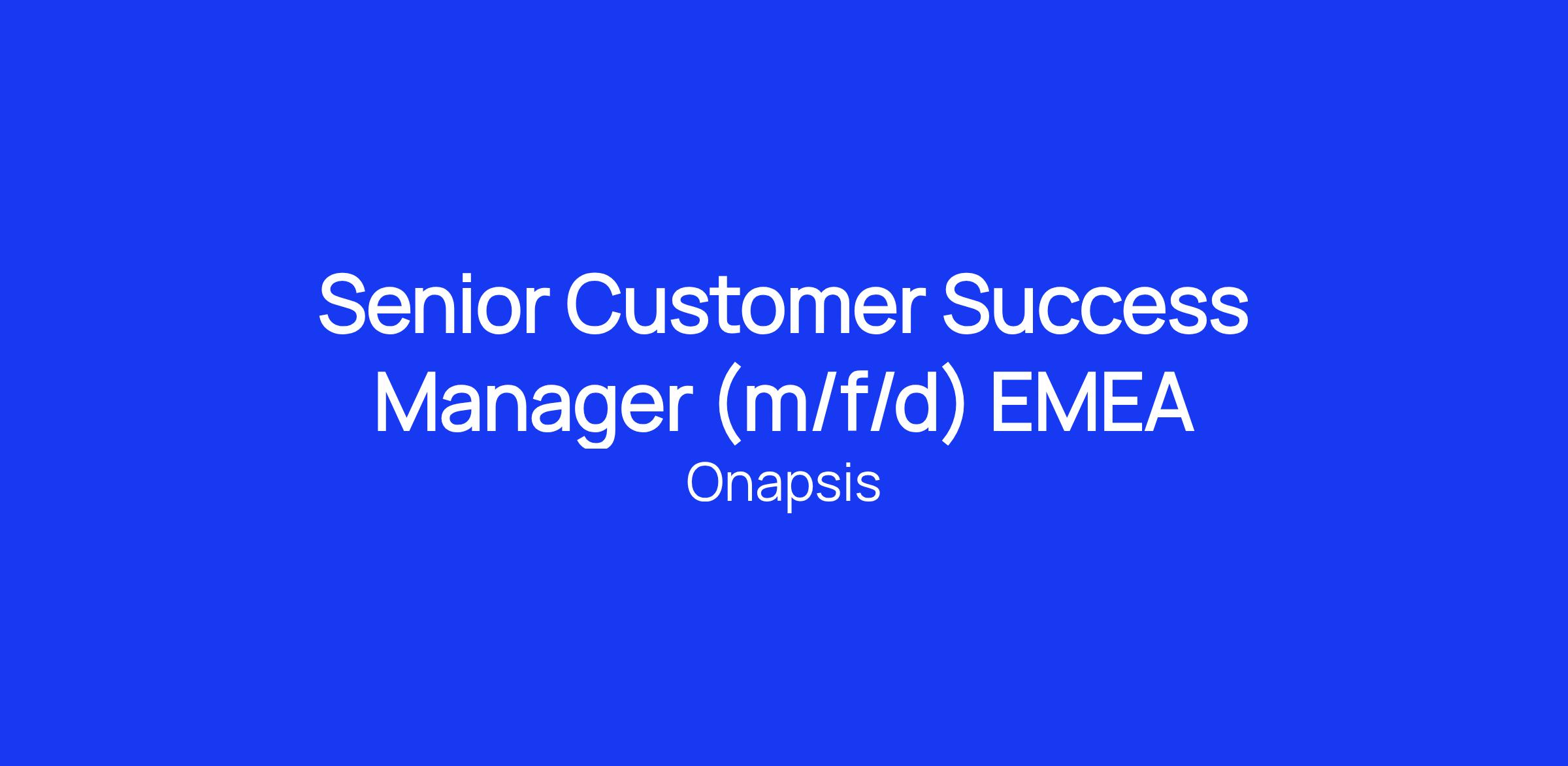 Senior Customer Success Manager (m/f/d) EMEA

Onapsis